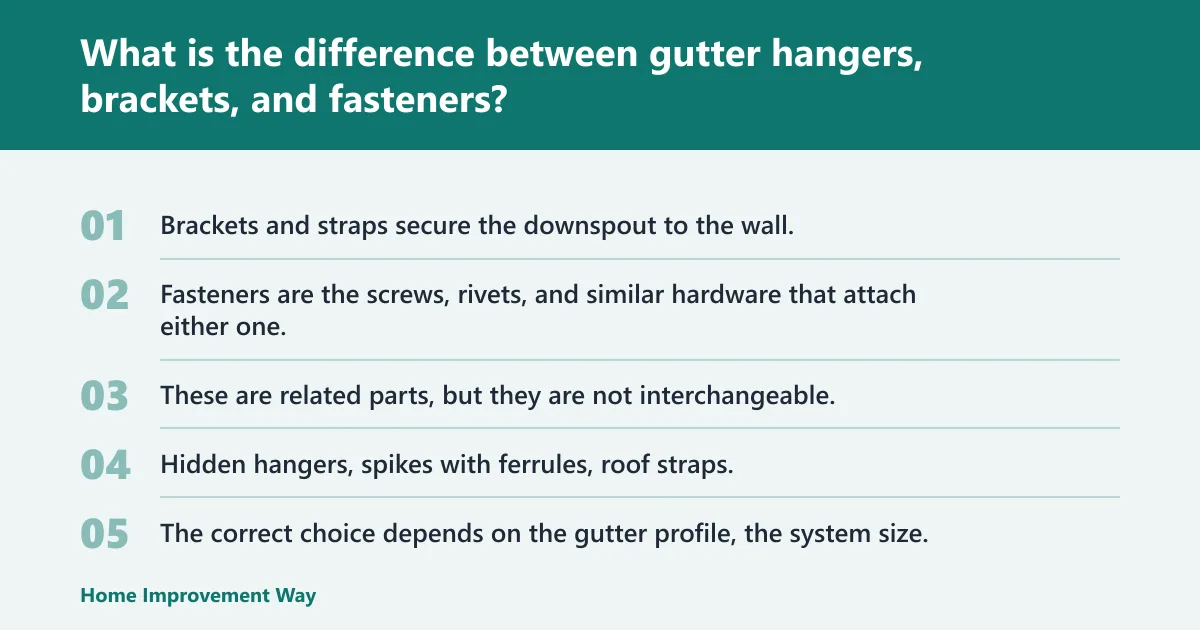 What is the difference between gutter hangers, brackets, and fasteners?

01 Brackets and straps secure the downspout to the wall.

02 Fasteners are the screws, rivets, and similar hardware that attach either one.

03 These are related parts, but they are not interchangeable.

04 Hidden hangers, spikes with ferrules, roof straps.

05 The correct choice depends on the gutter profile, the system size.

Home Improvement Way